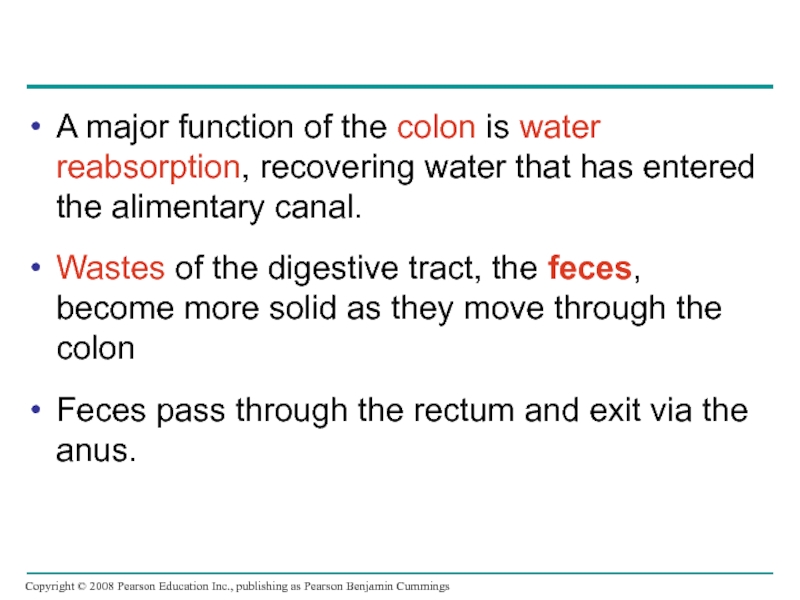 • A major function of the colon is water reabsorption, recovering water that has entered the alimentary canal.

• Wastes of the digestive tract, the feces, become more solid as they move through the colon

• Feces pass through the rectum and exit via the anus.

Copyright © 2008 Pearson Education Inc., publishing as Pearson Benjamin Cummings